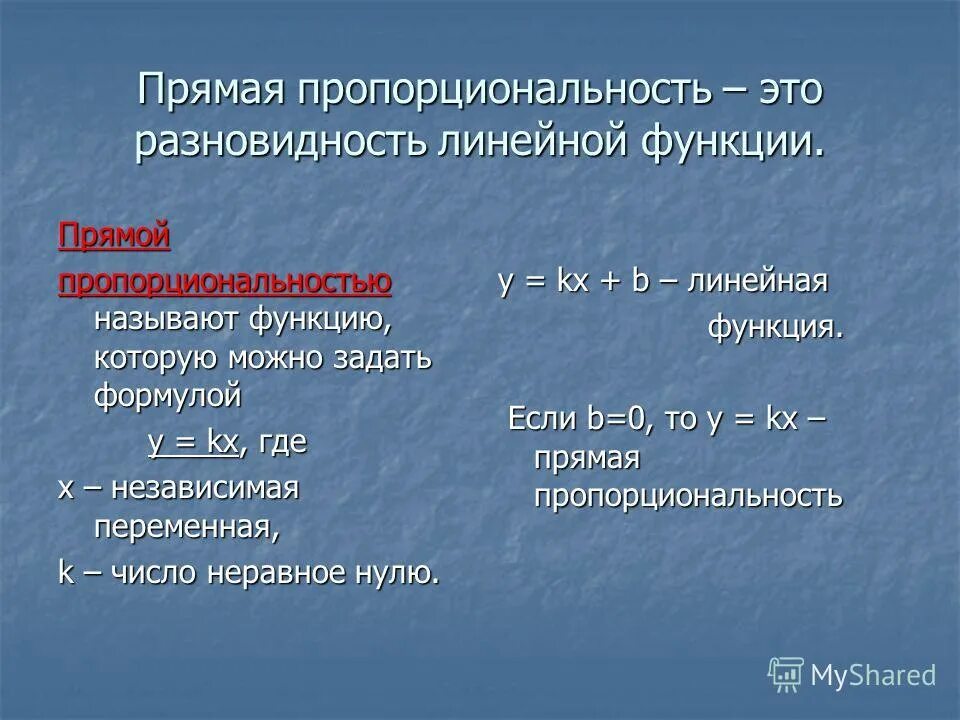 Прямая пропорциональность – это разновидность линейной функции.

Прямой пропорциональностью называют функцию, которую можно задать формулой

y = kx, где

x – независимая переменная,

k – число неравное нулю.

y = kx + b – линейная функция.

Если b=0, то y = kx – прямая пропорциональность

MyShared